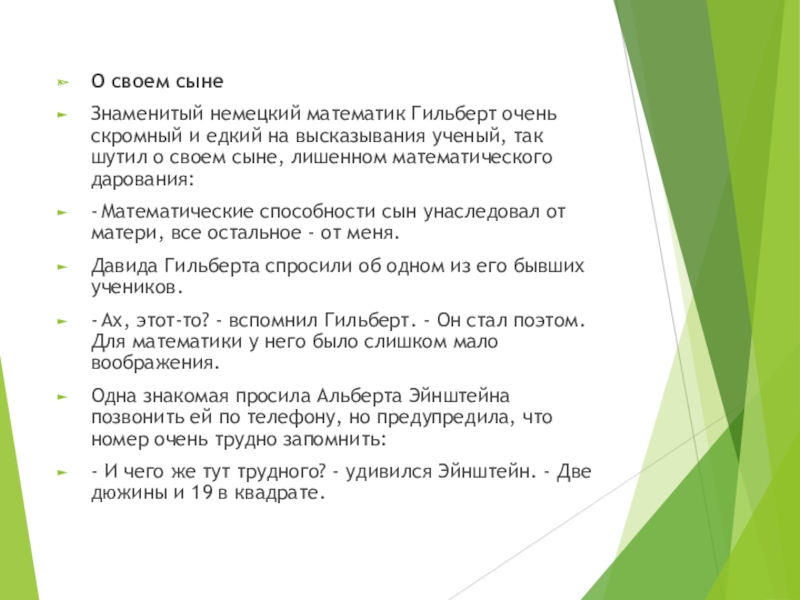 О своем сыне

Знаменитый немецкий математик Гильберт очень скромный и едкий на высказывания ученый, так шутил о своем сыне, лишенном математического дарования:

-Математические способности сын унаследовал от матери, все остальное - от меня.

Давида Гильберта спросили об одном из его бывших учеников.

-Ах, этот-то? - вспомнил Гильберт. - Он стал поэтом. Для математики у него было слишком мало воображения.

Одна знакомая просила Альберта Эйнштейна позвонить ей по телефону, но предупредила, что номер очень трудно запомнить:

- И чего же тут трудного? - удивился Эйнштейн. - Две дюжины и 19 в квадрате.